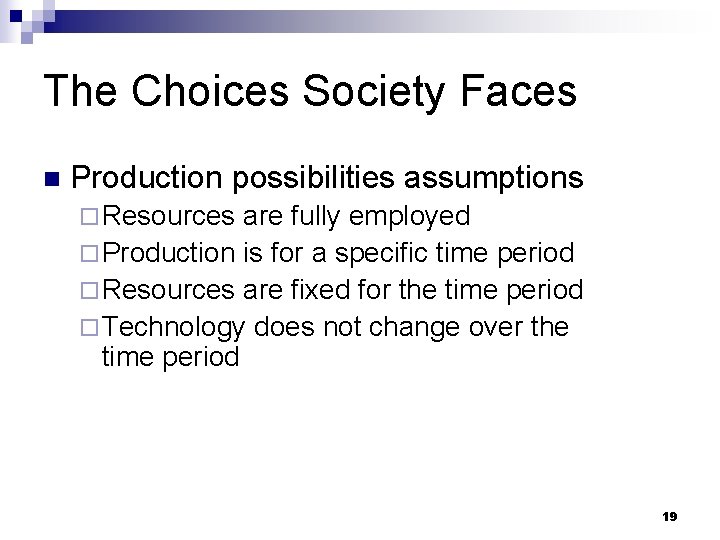 The Choices Society Faces

Production possibilities assumptions
Resources are fully employed
Production is for a specific time period
Resources are fixed for the time period
Technology does not change over the time period

19